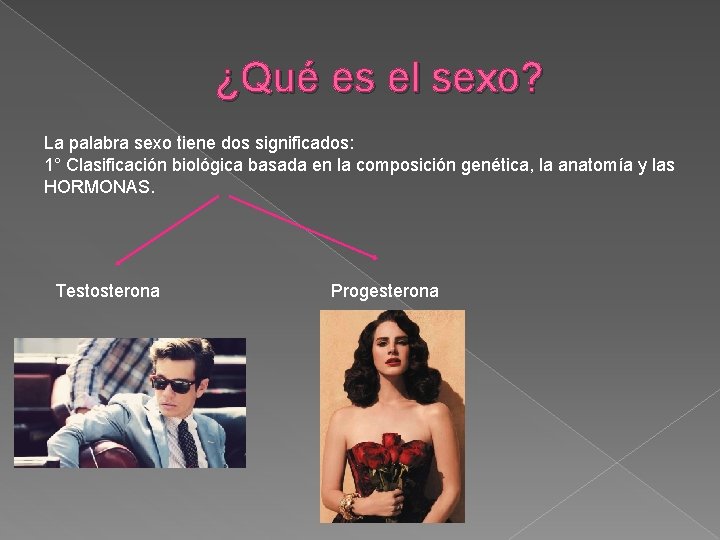 ¿Qué es el sexo?

La palabra sexo tiene dos significados:
1° Clasificación biológica basada en la composición genética, la anatomía y las HORMONAS.

Testosterona

Progesterona